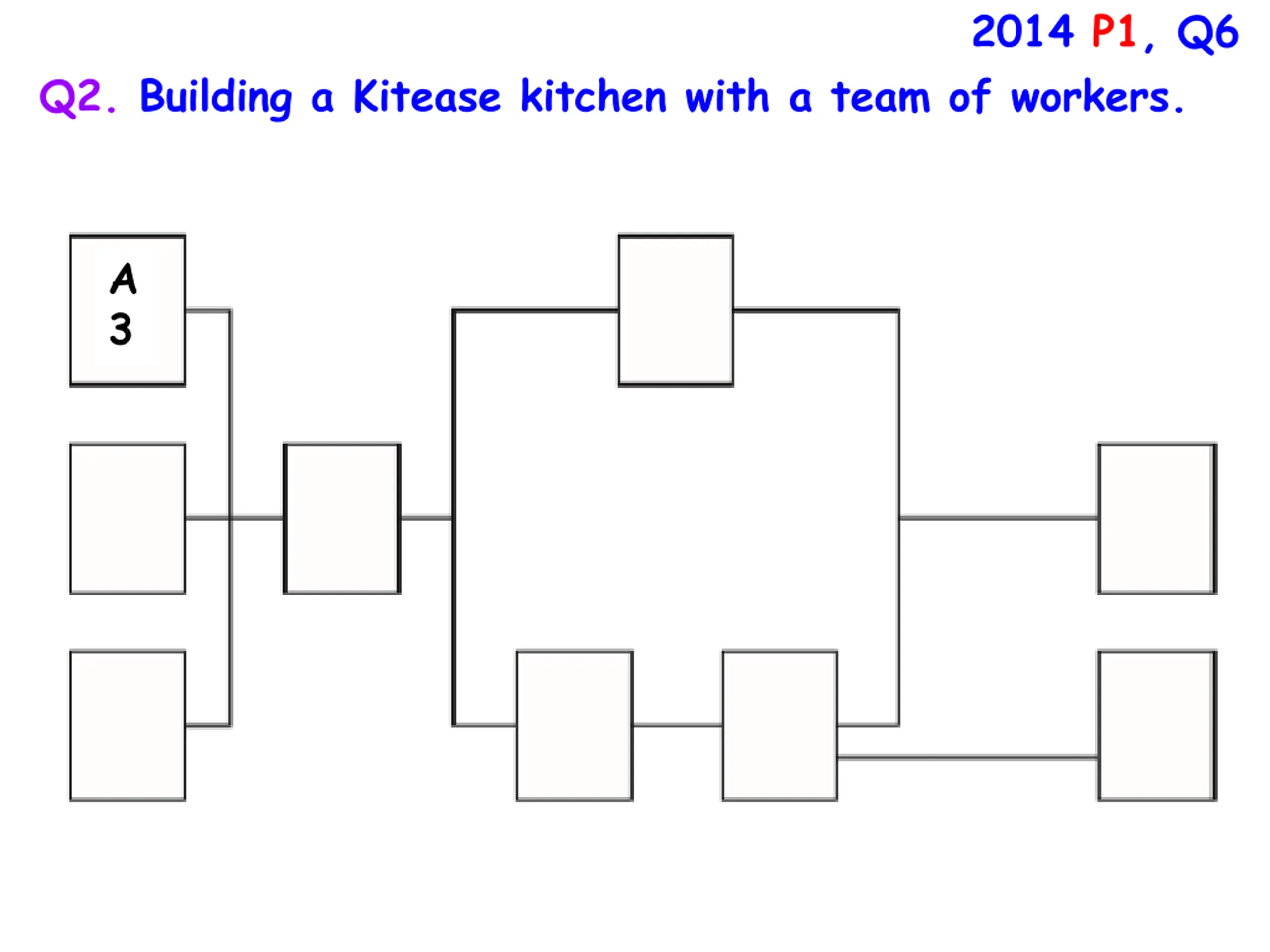 2014 P1, Q6

Q2. Building a Kitease kitchen with a team of workers.

A
3